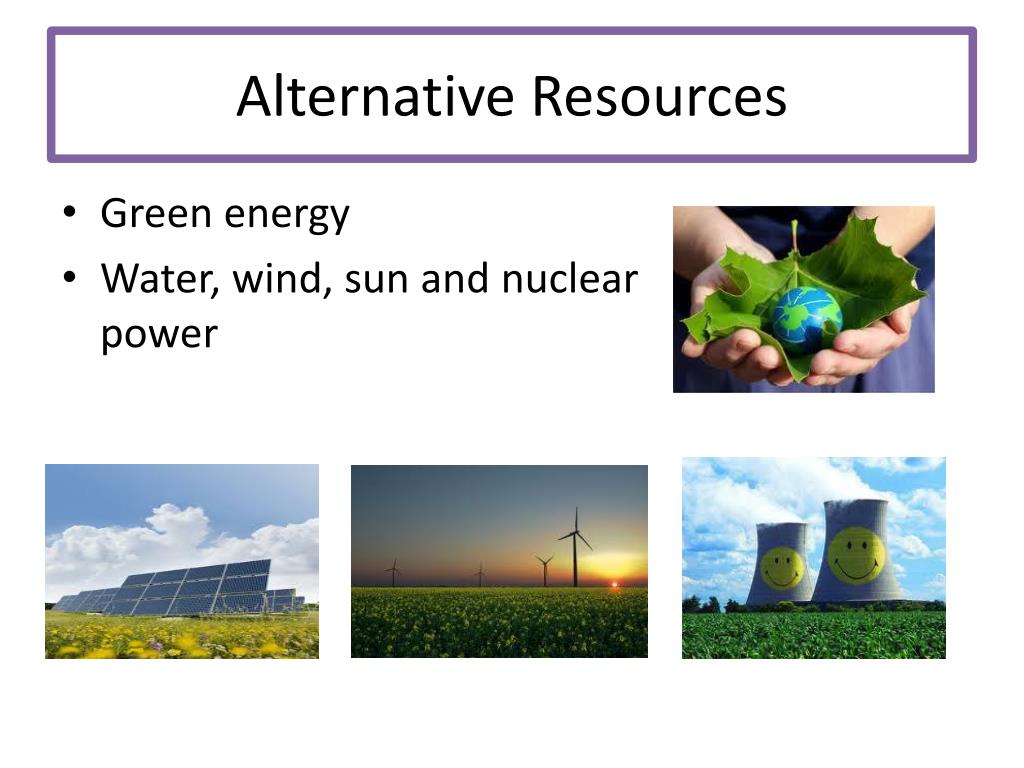 Alternative Resources

• Green energy
• Water, wind, sun and nuclear power